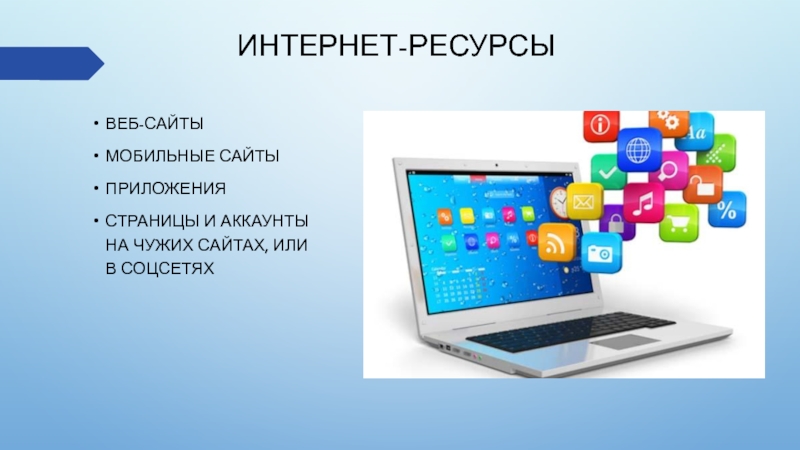 ИНТЕРНЕТ-РЕСУРСЫ

• ВЕБ-САЙТЫ
• МОБИЛЬНЫЕ САЙТЫ
• ПРИЛОЖЕНИЯ
• СТРАНИЦЫ И АККАУНТЫ НА ЧУЖИХ САЙТАХ, ИЛИ В СОЦСЕТЯХ

Aa
%